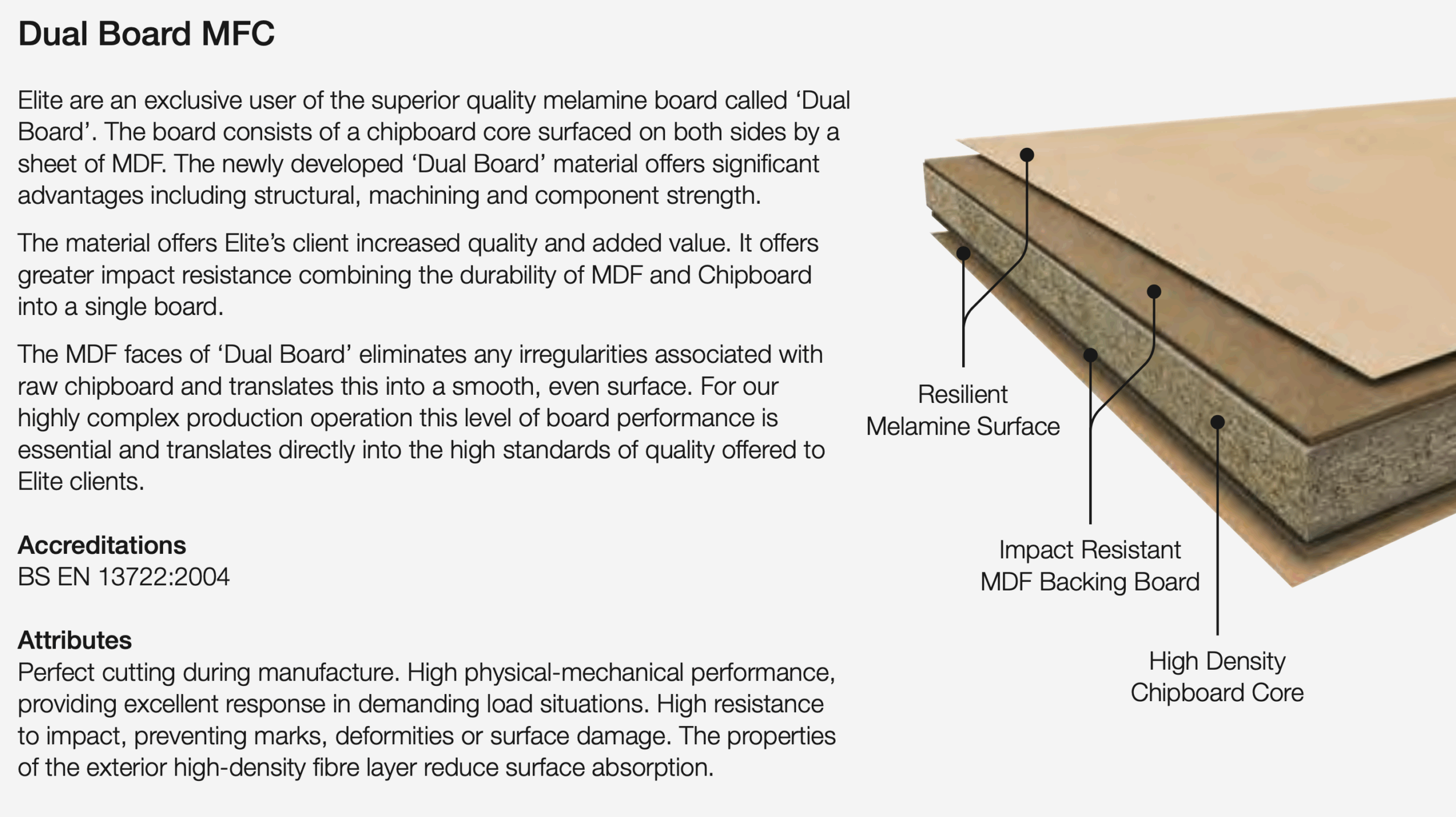 Dual Board MFC

Elite are an exclusive user of the superior quality melamine board called ‘Dual Board’. The board consists of a chipboard core surfaced on both sides by a sheet of MDF. The newly developed ‘Dual Board’ material offers significant advantages including structural, machining and component strength.

The material offers Elite’s client increased quality and added value. It offers greater impact resistance combining the durability of MDF and Chipboard into a single board.

The MDF faces of ‘Dual Board’ eliminates any irregularities associated with raw chipboard and translates this into a smooth, even surface. For our highly complex production operation this level of board performance is essential and translates directly into the high standards of quality offered to Elite clients.

Accreditations
BS EN 13722:2004

Attributes
Perfect cutting during manufacture. High physical-mechanical performance, providing excellent response in demanding load situations. High resistance to impact, preventing marks, deformities or surface damage. The properties of the exterior high-density fibre layer reduce surface absorption.

Resilient Melamine Surface

Impact Resistant MDF Backing Board

High Density Chipboard Core